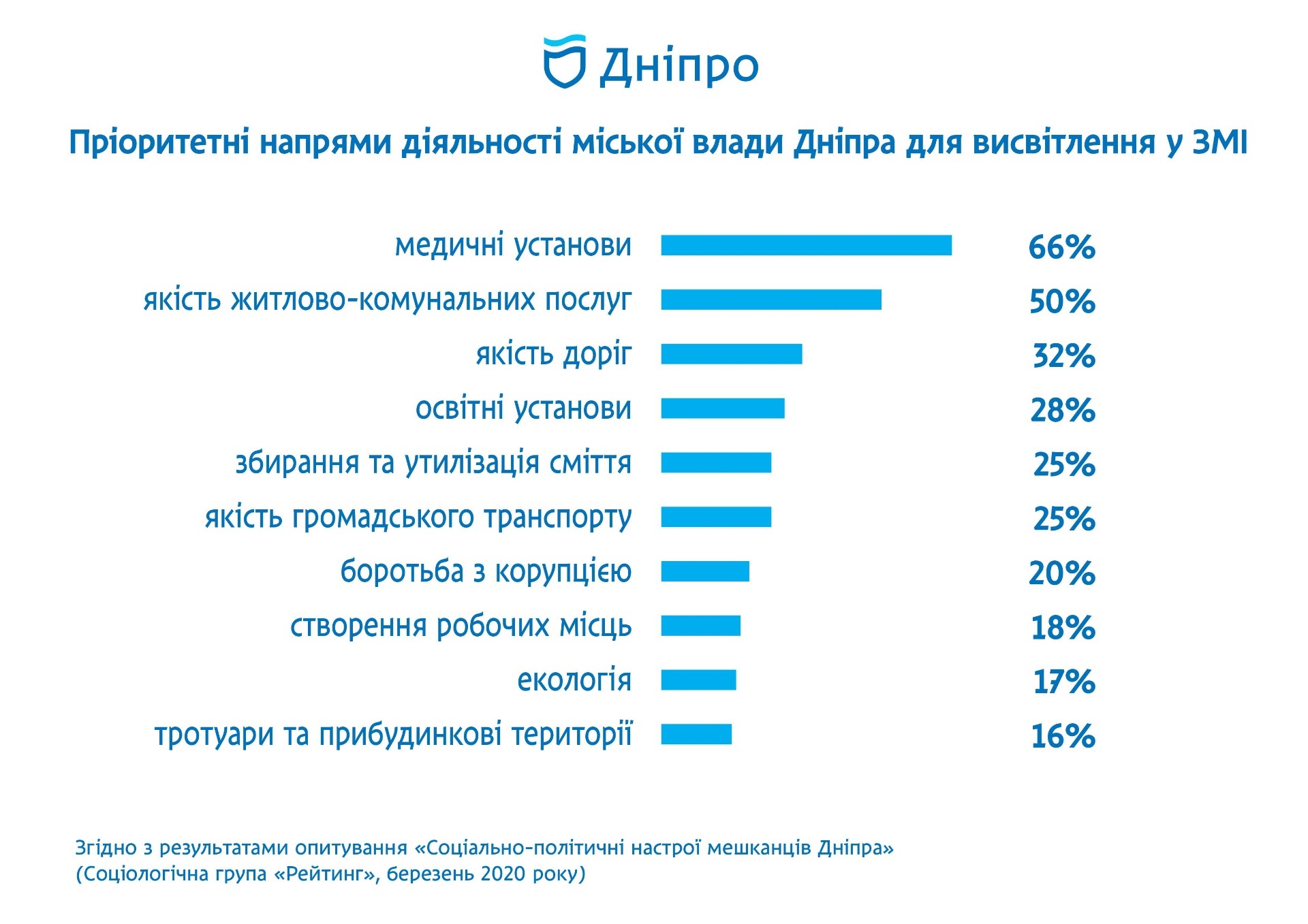 Дніпро

Пріоритетні напрями діяльності міської влади Дніпра для висвітлення у ЗМІ

медичні установи 66%
якість житлово-комунальних послуг 50%
якість доріг 32%
освітні установи 28%
збирання та утилізація сміття 25%
якість громадського транспорту 25%
боротьба з корупцією 20%
створення робочих місць 18%
екологія 17%
тротуари та прибудинкові території 16%

Згідно з результатами опитування «Соціально-політичні настрої мешканців Дніпра» (Соціологічна група «Рейтинг», березень 2020 року)